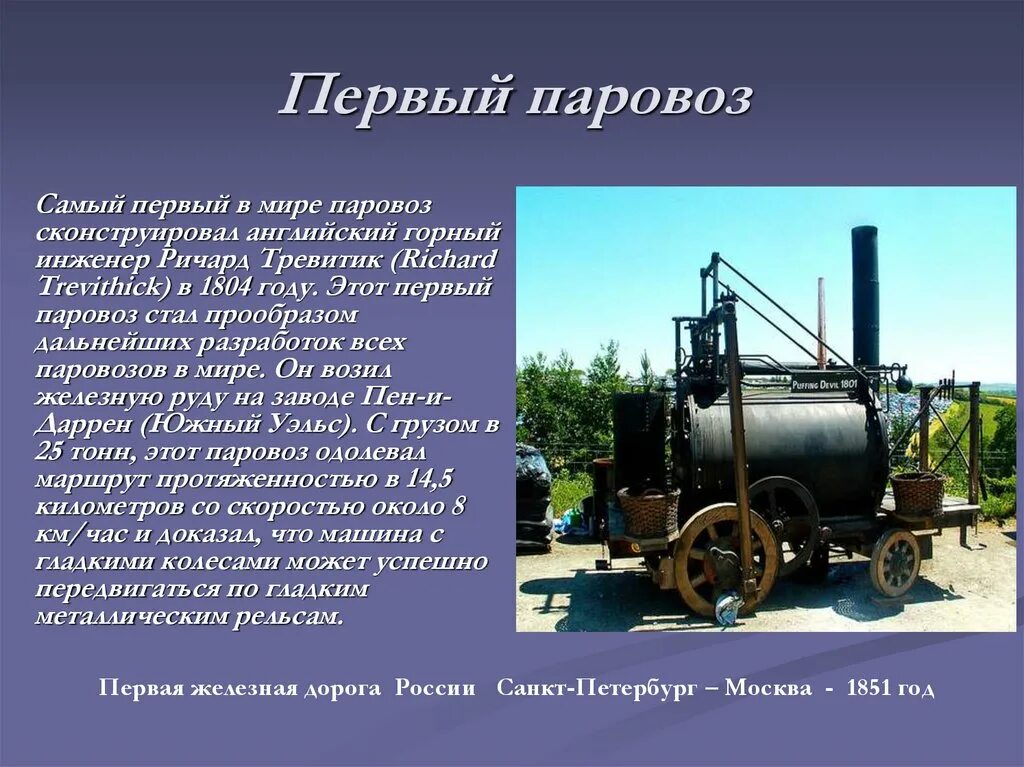 Первый паровоз

Самый первый в мире паровоз сконструировал английский горный инженер Ричард Тревитик (Richard Trevithick) в 1804 году. Этот первый паровоз стал прообразом дальнейших разработок всех паровозов в мире. Он возил железную руду на заводе Пен-и-Даррен (Южный Уэльс). С грузом в 25 тонн, этот паровоз одолевал маршрут протяженностью в 14,5 километров со скоростью около 8 км/час и доказал, что машина с гладкими колесами может успешно передвигаться по гладким металлическим рельсам.

PUFFING DEVIL 1801

Первая железная дорога России Санкт-Петербург – Москва - 1851 год